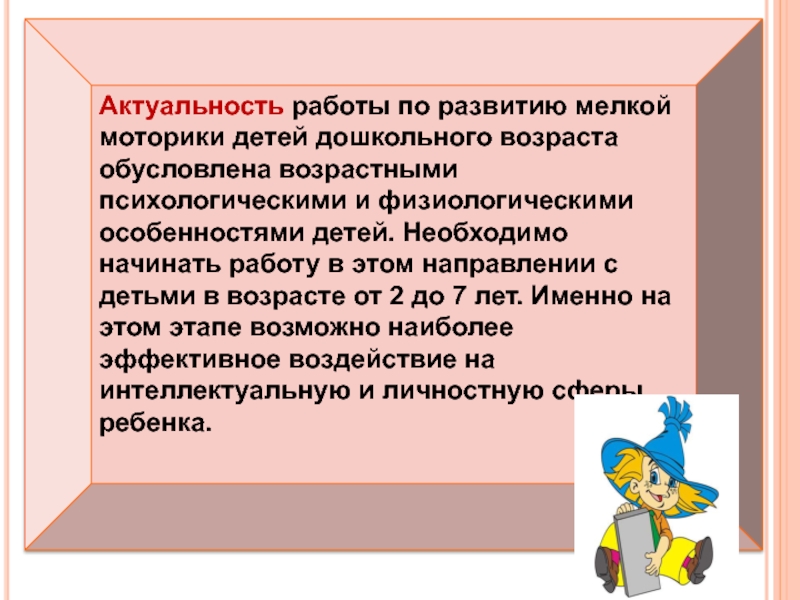 Актуальность работы по развитию мелкой моторики детей дошкольного возраста обусловлена возрастными психологическими и физиологическими особенностями детей. Необходимо начинать работу в этом направлении с детьми в возрасте от 2 до 7 лет. Именно на этом этапе возможно наиболее эффективное воздействие на интеллектуальную и личностную сферы ребенка.